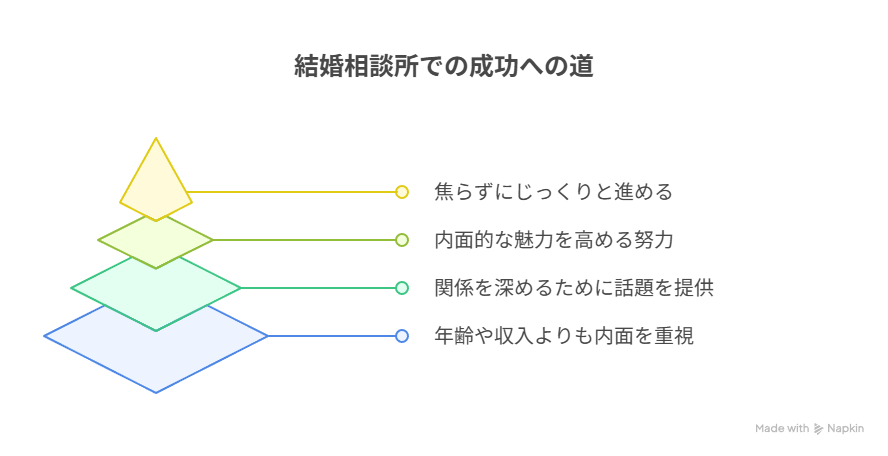 結婚相談所での成功への道

焦らずにじっくりと進める

内面的な魅力を高める努力

関係を深めるために話題を提供

年齢や収入よりも内面を重視

Made with Napkin